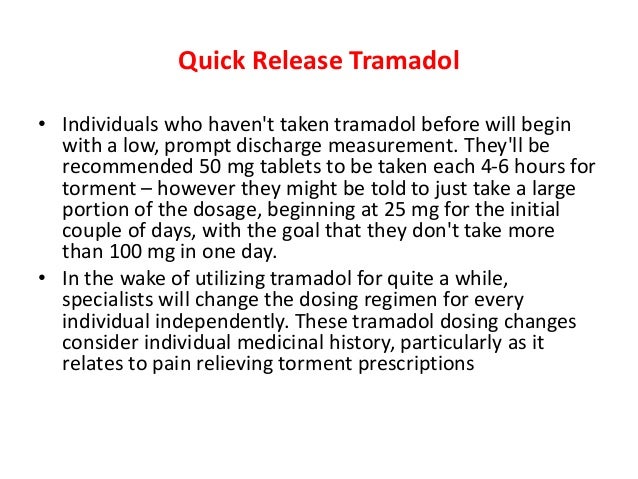 Quick Release Tramadol

• Individuals who haven't taken tramadol before will begin with a low, prompt discharge measurement. They'll be recommended 50 mg tablets to be taken each 4-6 hours for torment – however they might be told to just take a large portion of the dosage, beginning at 25 mg for the initial couple of days, with the goal that they don't take more than 100 mg in one day.

• In the wake of utilizing tramadol for quite a while, specialists will change the dosing regimen for every individual independently. These tramadol dosing changes consider individual medicinal history, particularly as it relates to pain relieving torment prescriptions